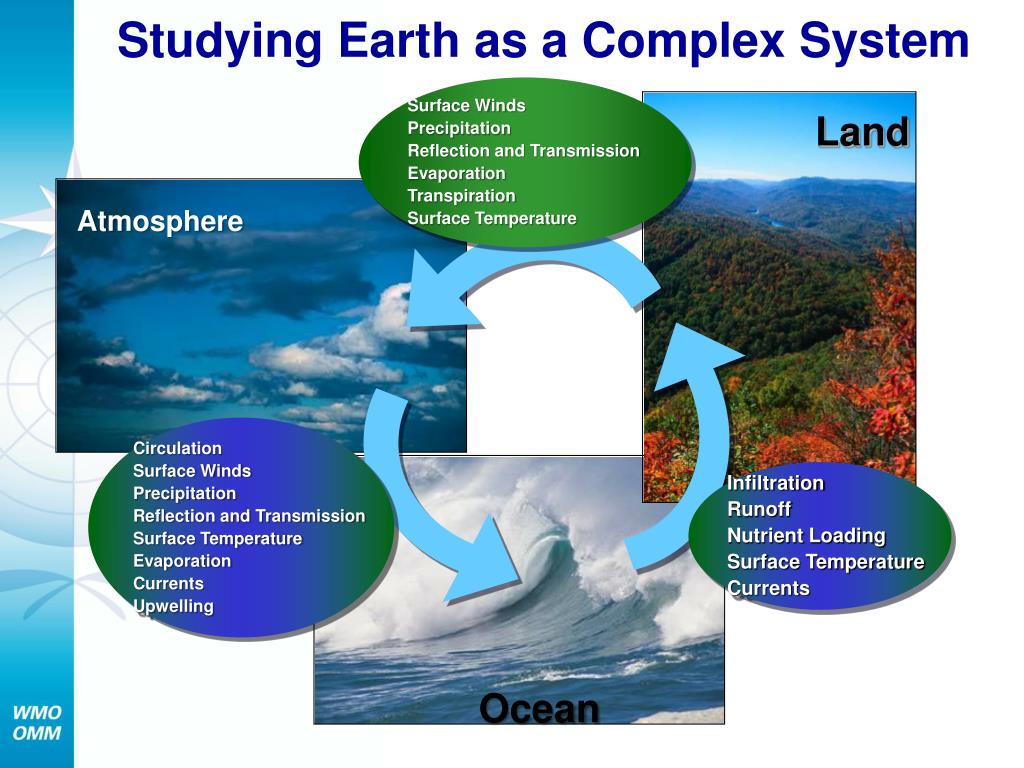 Studying Earth as a Complex System

Surface Winds
Precipitation
Reflection and Transmission
Evaporation
Transpiration
Surface Temperature

Land

Atmosphere

Circulation
Surface Winds
Precipitation
Reflection and Transmission
Surface Temperature
Evaporation
Currents
Upwelling

Infiltration
Runoff
Nutrient Loading
Surface Temperature
Currents

Ocean

WMO
OMM